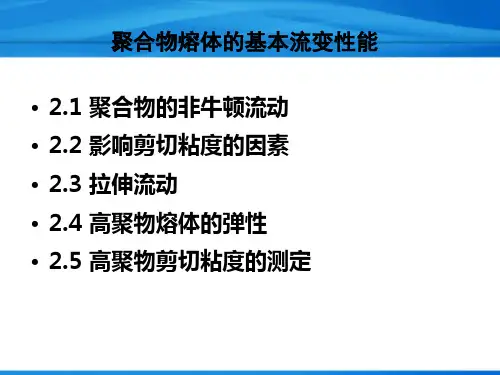 聚合物熔体的基本流变性能

• 2.1 聚合物的非牛顿流动
• 2.2 影响剪切粘度的因素
• 2.3 拉伸流动
• 2.4 高聚物熔体的弹性
• 2.5 高聚物剪切粘度的测定